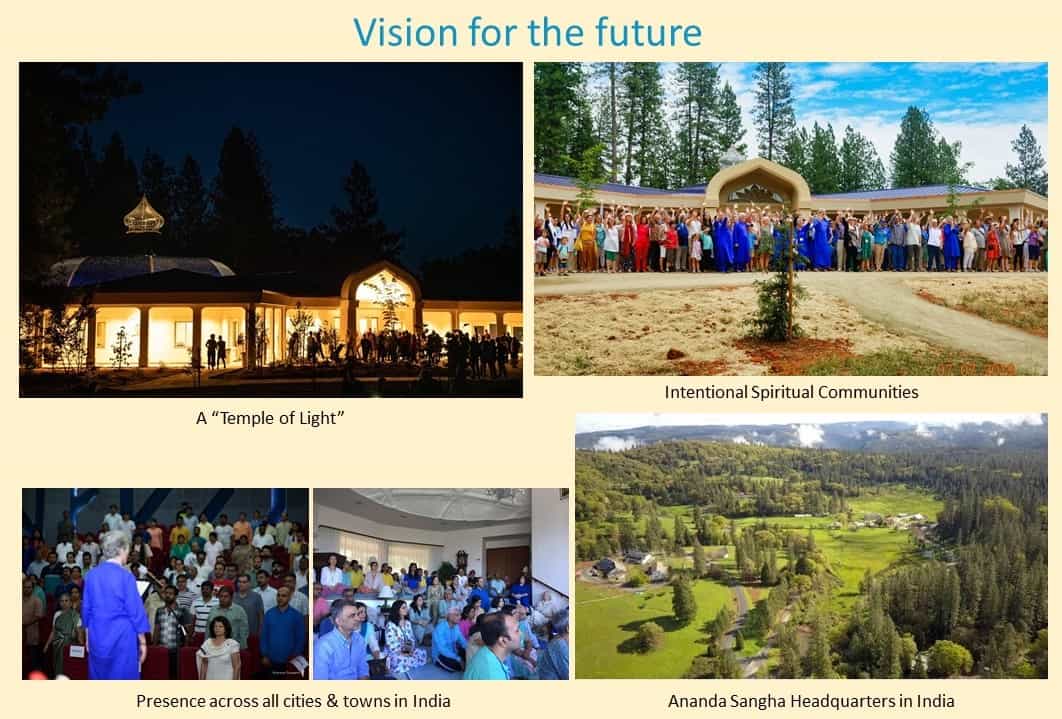 Vision for the future

A "Temple of Light"

Intentional Spiritual Communities

Presence across all cities & towns in India

Ananda Sangha Headquarters in India